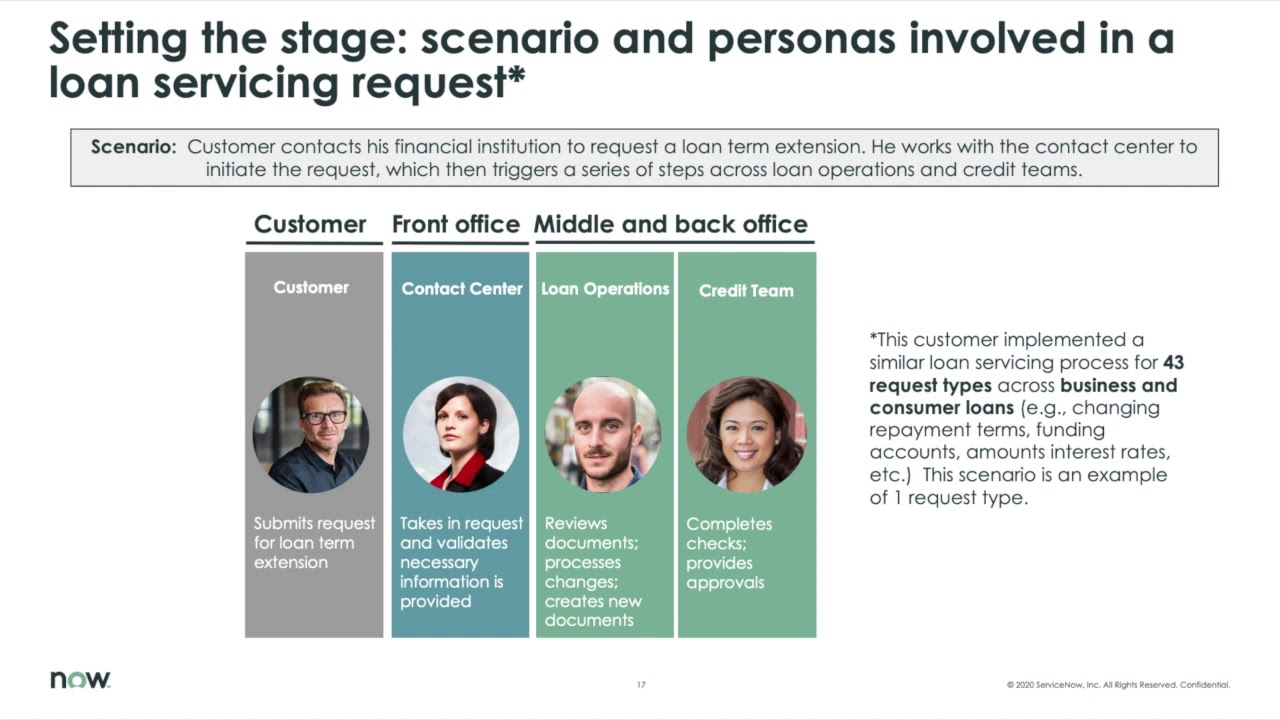 Setting the stage: scenario and personas involved in a loan servicing request*

Scenario: Customer contacts his financial institution to request a loan term extension. He works with the contact center to initiate the request, which then triggers a series of steps across loan operations and credit teams.

Customer

Front office

Middle and back office

Customer

Submits request for loan term extension

Contact Center

Takes in request and validates necessary information is provided

Loan Operations

Reviews documents; processes changes; creates new documents

Credit Team

Completes checks; provides approvals

*This customer implemented a similar loan servicing process for 43 request types across business and consumer loans (e.g., changing repayment terms, funding accounts, amounts interest rates, etc.) This scenario is an example of 1 request type.

now.

17

© 2020 ServiceNow, Inc. All Rights Reserved. Confidential.